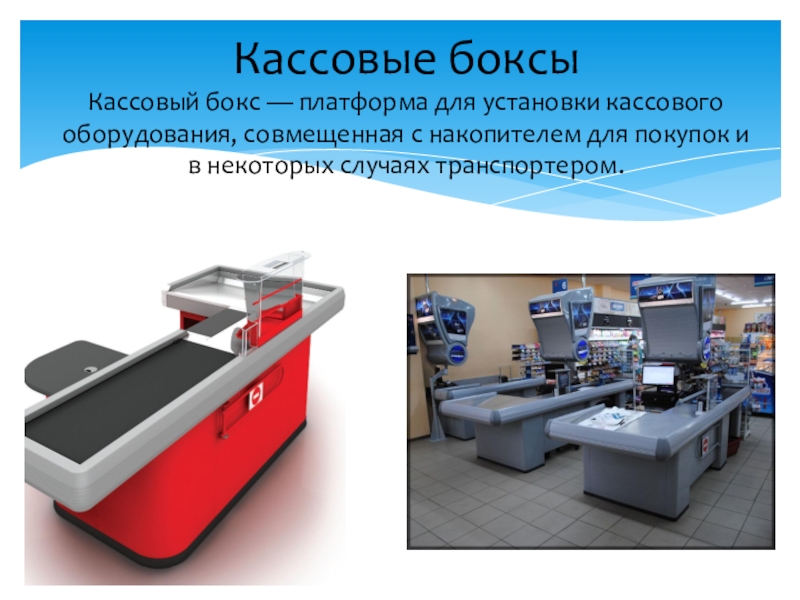 Кассовые боксы

Кассовый бокс — платформа для установки кассового оборудования, совмещенная с накопителем для покупок и в некоторых случаях транспортером.